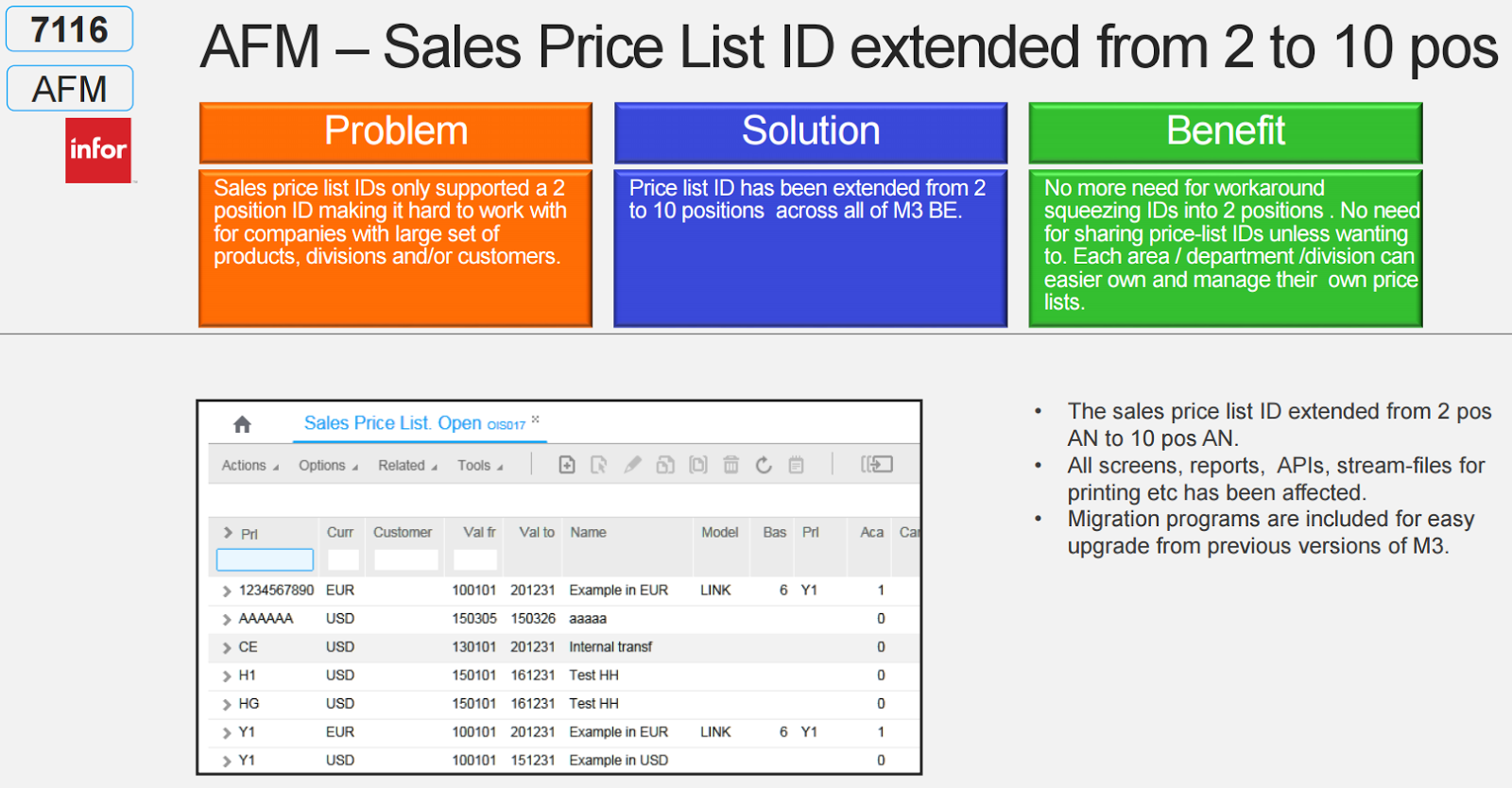 7116

AFM

infor

AFM – Sales Price List ID extended from 2 to 10 pos

Problem

Sales price list IDs only supported a 2 position ID making it hard to work with for companies with large set of products, divisions and/or customers.

Solution

Price list ID has been extended from 2 to 10 positions across all of M3 BE.

Benefit

No more need for workaround squeezing IDs into 2 positions . No need for sharing price-list IDs unless wanting to. Each area / department /division can easier own and manage their own price lists.

Sales Price List. Open OIS017

Actions Options Related Tools

| Prl | Curr | Customer | Val fr | Val to | Name | Model | Bas | Prl | Aca | Ca |
|---|---|---|---|---|---|---|---|---|---|---|
| 1234567890 | EUR | | 100101 | 201231 | Example in EUR | LINK | 6 | Y1 | 1 | |
| AAAAAA | USD | | 150305 | 150326 | aaaaa | | | | 0 | |
| CE | USD | | 130101 | 201231 | Internal transf | | | | 0 | |
| H1 | USD | | 150101 | 161231 | Test HH | | | | 0 | |
| HG | USD | | 150101 | 161231 | Test HH | | | | 0 | |
| Y1 | EUR | | 100101 | 201231 | Example in EUR | LINK | 6 | Y1 | 1 | |
| Y1 | USD | | 100101 | 151231 | Example in USD | | | | 0 | |

• The sales price list ID extended from 2 pos AN to 10 pos AN.
• All screens, reports, APIs, stream-files for printing etc has been affected.
• Migration programs are included for easy upgrade from previous versions of M3.